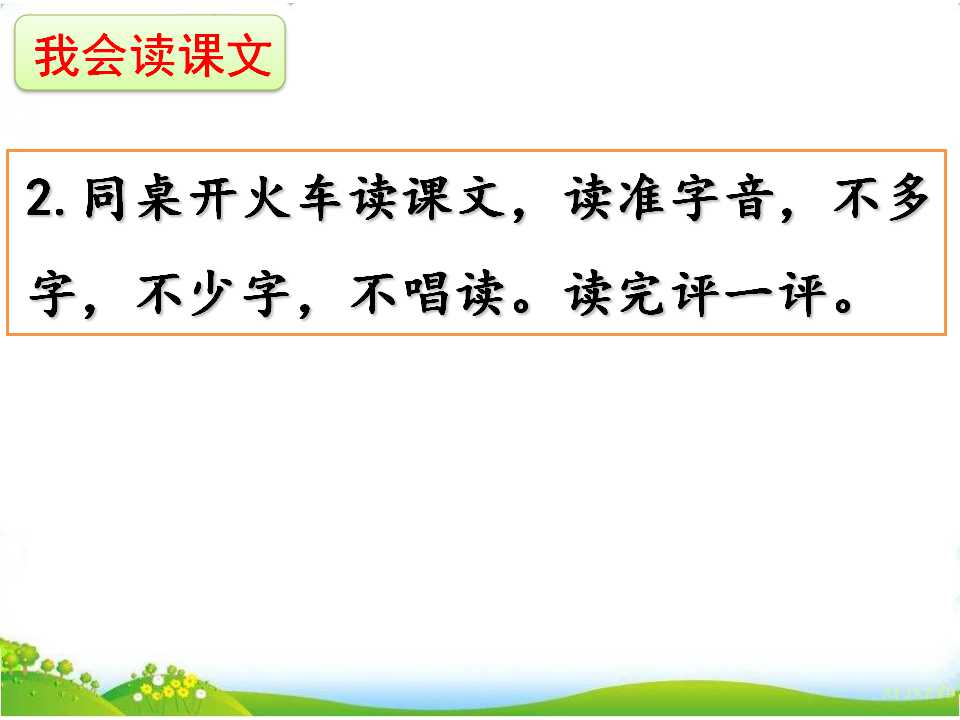 我会读课文

2.同桌开火车读课文，读准字音，不多字，不少字，不唱读。读完评一评。